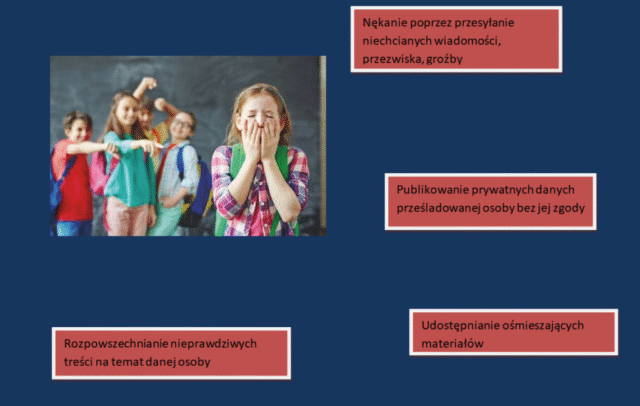 Nękanie poprzez przesyłanie niechcianych wiadomości, przezwiska, groźby

Publikowanie prywatnych danych prześladowanej osoby bez jej zgody

Udostępnianie ośmieszających materiałów

Rozpowszechnianie nieprawdziwych treści na temat danej osoby